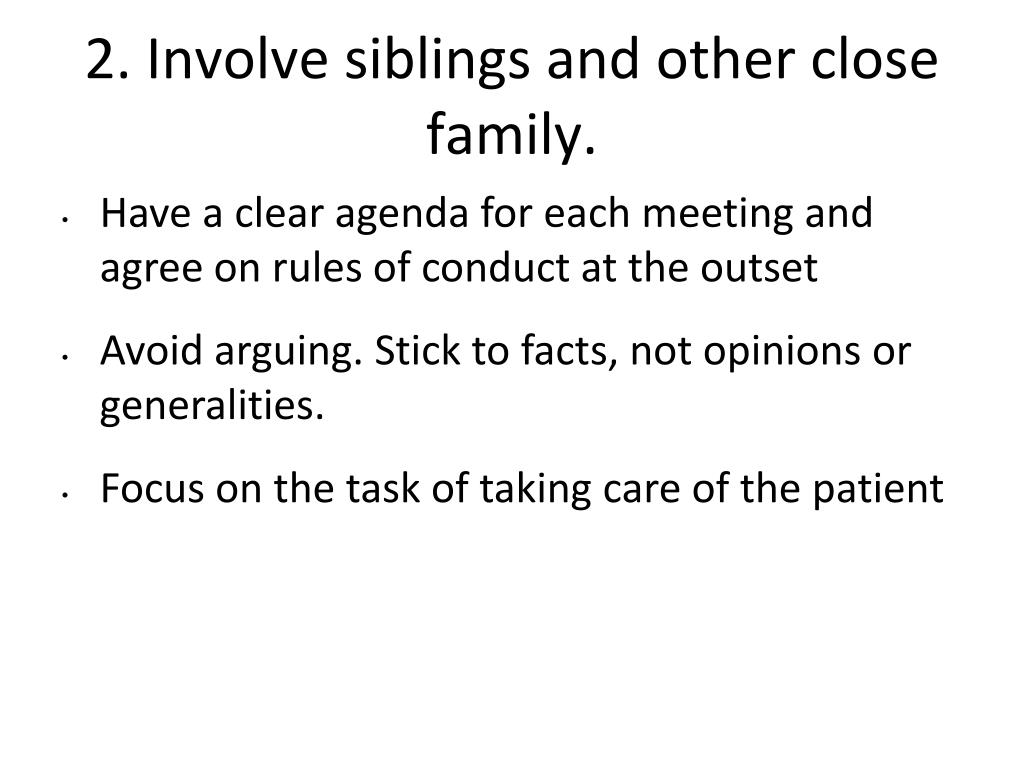 2. Involve siblings and other close family.

• Have a clear agenda for each meeting and agree on rules of conduct at the outset

• Avoid arguing. Stick to facts, not opinions or generalities.

• Focus on the task of taking care of the patient